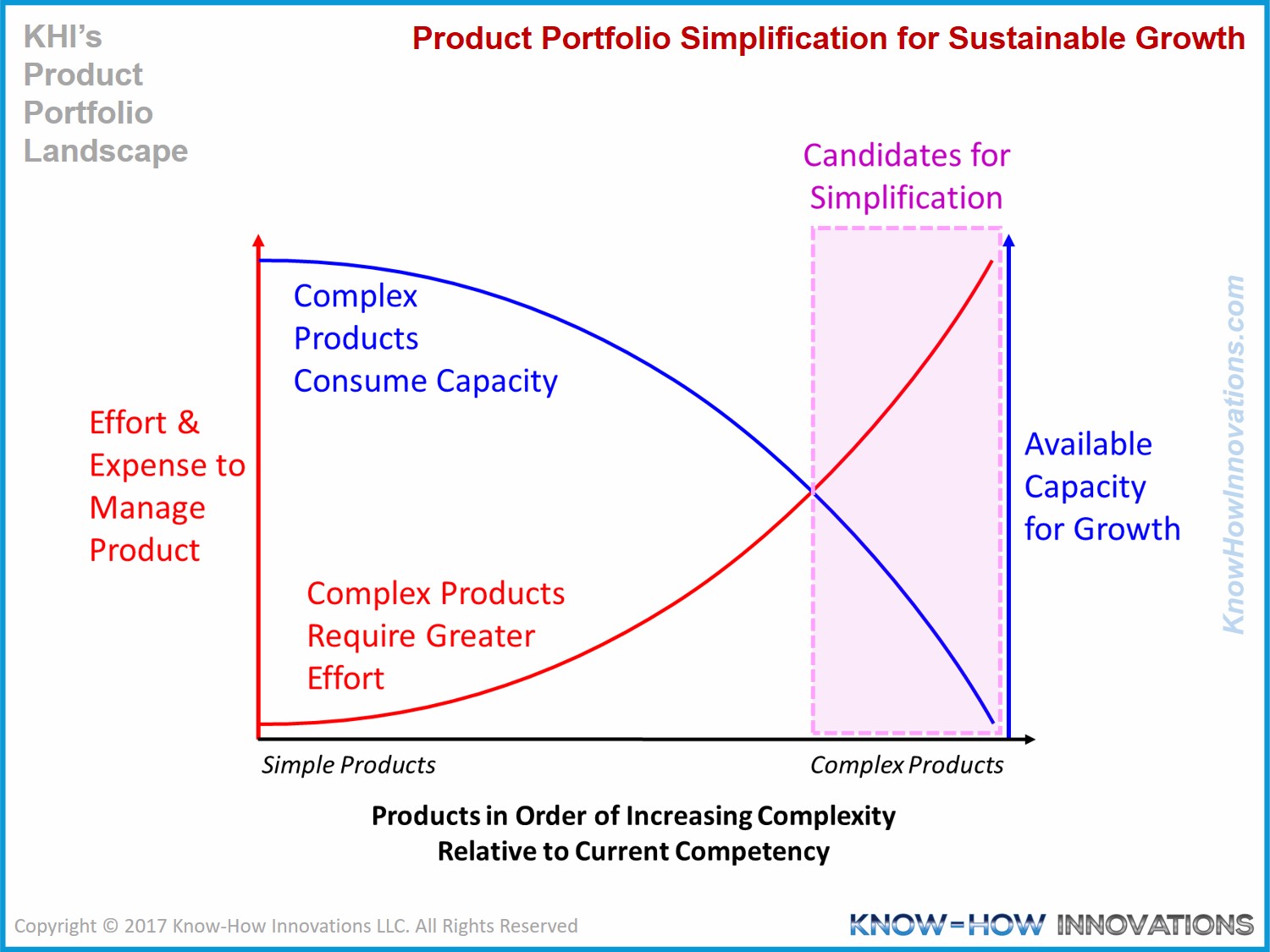 KHI's Product Portfolio Landscape

Product Portfolio Simplification for Sustainable Growth

Candidates for Simplification

Complex Products Consume Capacity

Effort & Expense to Manage Product

Available Capacity for Growth

KnowHowInnovations.com

Complex Products Require Greater Effort

Simple Products

Complex Products

Products in Order of Increasing Complexity Relative to Current Competency

Copyright © 2017 Know-How Innovations LLC. All Rights Reserved

KNOW-HOW INNOVATIONS